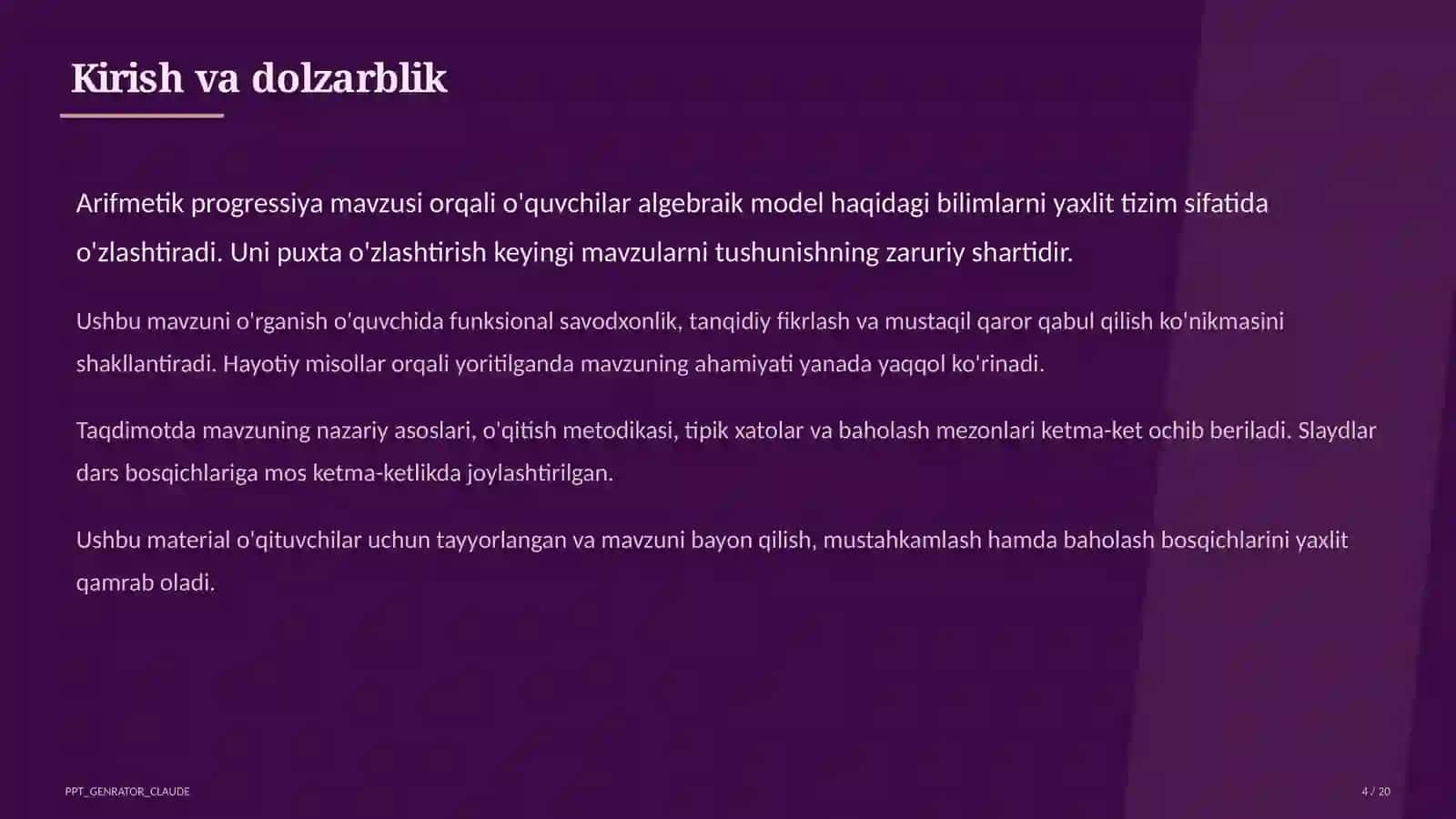 Kirish va dolzarblik

Arifmetik progressiya mavzusi orqali o'quvchilar algebraik model haqidagi bilimlarni yaxlit tizim sifatida o'zlashtiradi. Uni puxta o'zlashtirish keyingi mavzularni tushunishning zaruriy shartidir.

Ushbu mavzuni o'rganish o'quvchida funksional savodxonlik, tanqidiy fikrlash va mustaqil qaror qabul qilish ko'nikmasini shakllantiradi. Hayotiy misollar orqali yoritilganda mavzuning ahamiyati yanada yaqqol ko'rinadi.

Taqdimotda mavzuning nazariy asoslari, o'qitish metodikasi, tipik xatolar va baholash mezonlari ketma-ket ochib beriladi. Slaydlar dars bosqichlariga mos ketma-ketlikda joylashtirilgan.

Ushbu material o'qituvchilar uchun tayyorlangan va mavzuni bayon qilish, mustahkamlash hamda baholash bosqichlarini yaxlit qamrab oladi.

PPT_GENRATOR_CLAUDE

4 / 20